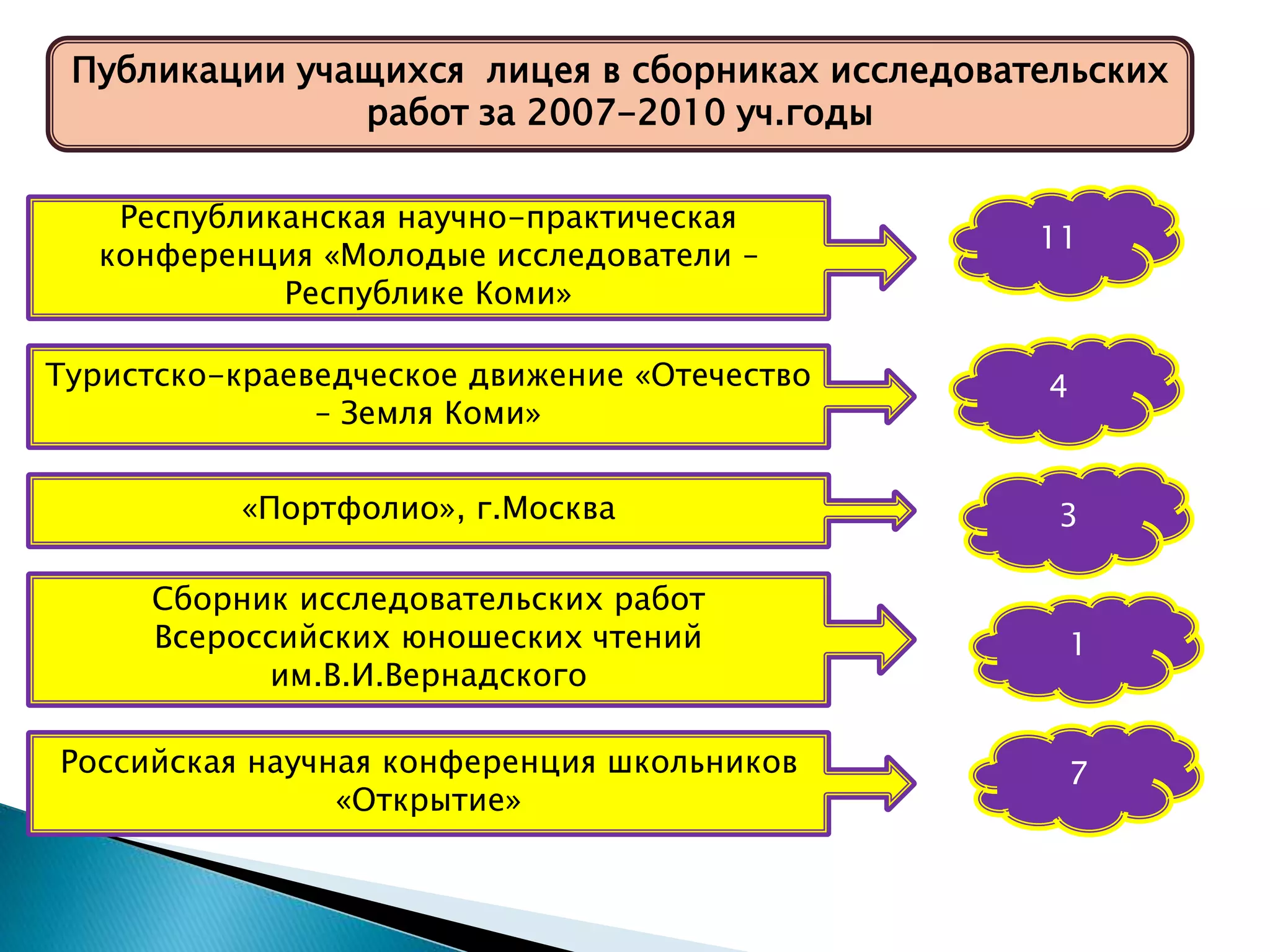 Публикации учащихся лицея в сборниках исследовательских работ за 2007-2010 уч.годы

Республиканская научно-практическая конференция «Молодые исследователи – Республике Коми»

11

Туристско-краеведческое движение «Отечество – Земля Коми»

4

«Портфолио», г.Москва

3

Сборник исследовательских работ Всероссийских юношеских чтений им.В.И.Вернадского

1

Российская научная конференция школьников «Открытие»

7